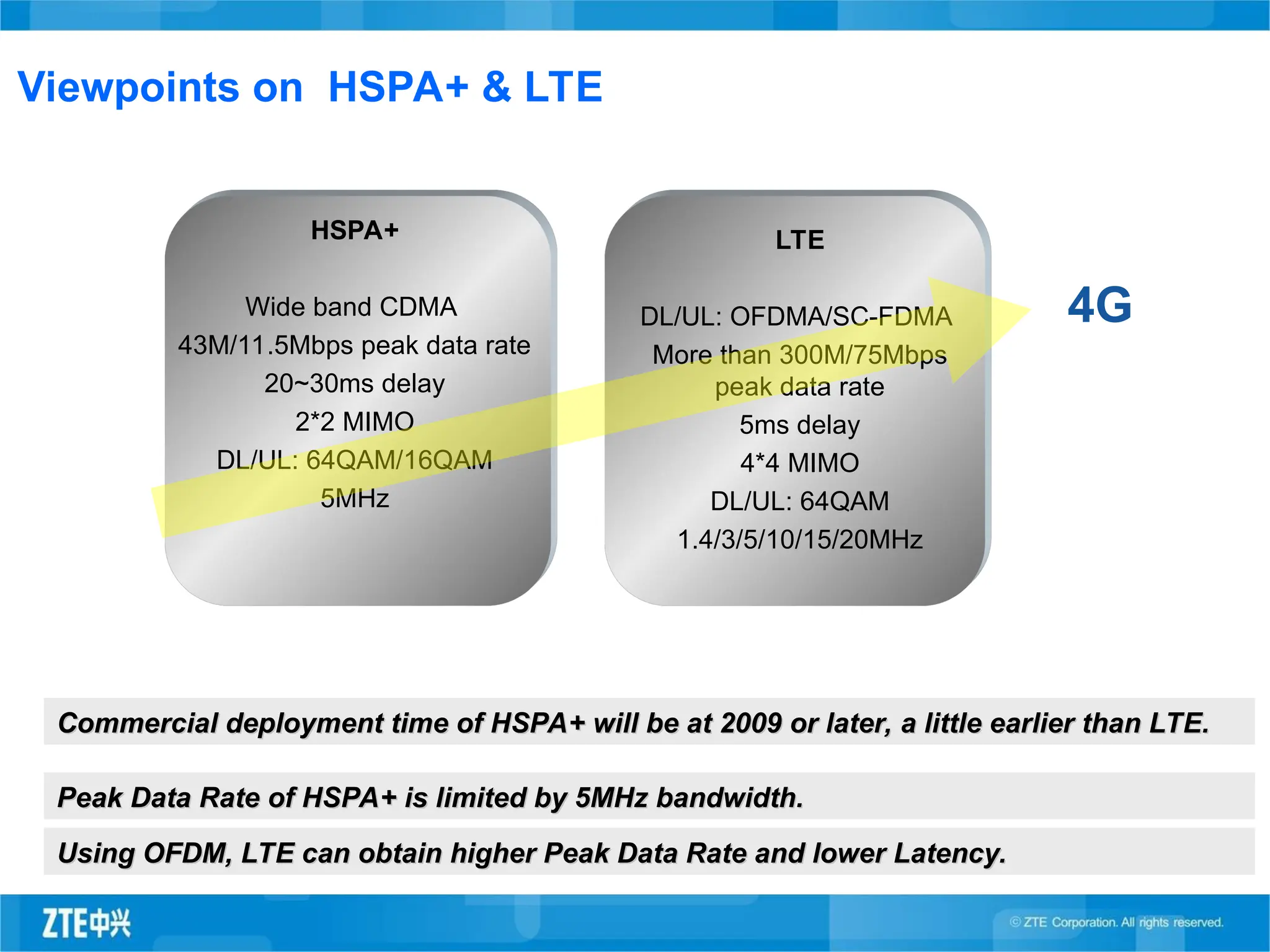 Viewpoints on HSPA+ & LTE

HSPA+

Wide band CDMA
43M/11.5Mbps peak data rate
20~30ms delay
2*2 MIMO
DL/UL: 64QAM/16QAM
5MHz

LTE

DL/UL: OFDMA/SC-FDMA
More than 300M/75Mbps peak data rate
5ms delay
4*4 MIMO
DL/UL: 64QAM
1.4/3/5/10/15/20MHz

4G

Commercial deployment time of HSPA+ will be at 2009 or later, a little earlier than LTE.

Peak Data Rate of HSPA+ is limited by 5MHz bandwidth.

Using OFDM, LTE can obtain higher Peak Data Rate and lower Latency.

ZTE中兴

© ZTE Corporation. All rights reserved.